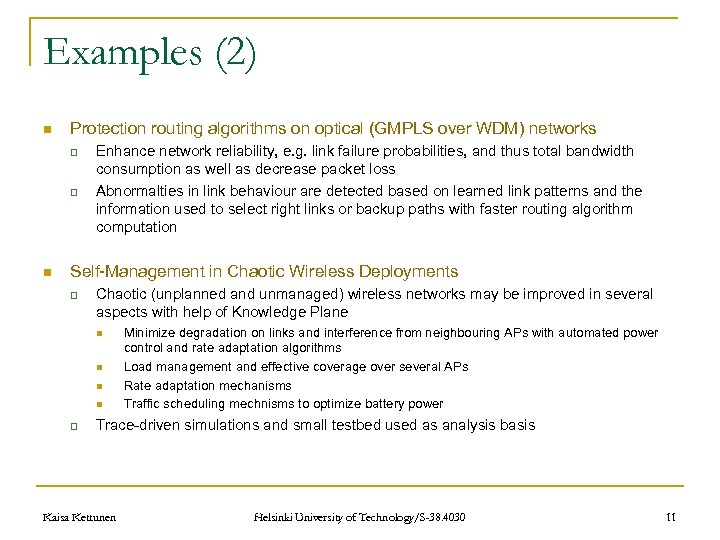 Examples (2)

Protection routing algorithms on optical (GMPLS over WDM) networks

Enhance network reliability, e.g. link failure probabilities, and thus total bandwidth consumption as well as decrease packet loss

Abnormalties in link behaviour are detected based on learned link patterns and the information used to select right links or backup paths with faster routing algorithm computation

Self-Management in Chaotic Wireless Deployments

Chaotic (unplanned and unmanaged) wireless networks may be improved in several aspects with help of Knowledge Plane

Minimize degradation on links and interference from neighbouring APs with automated power control and rate adaptation algorithms

Load management and effective coverage over several APs

Rate adaptation mechanisms

Traffic scheduling mechnisms to optimize battery power

Trace-driven simulations and small testbed used as analysis basis

Kaisa Kettunen

Helsinki University of Technology/S-38.4030

11